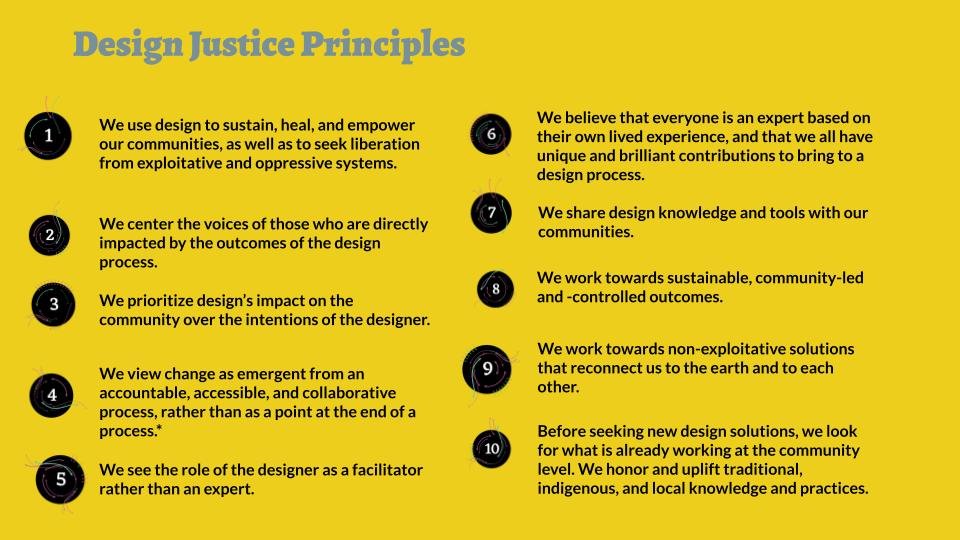 Design Justice Principles

1 We use design to sustain, heal, and empower our communities, as well as to seek liberation from exploitative and oppressive systems.

2 We center the voices of those who are directly impacted by the outcomes of the design process.

3 We prioritize design's impact on the community over the intentions of the designer.

4 We view change as emergent from an accountable, accessible, and collaborative process, rather than as a point at the end of a process.*

5 We see the role of the designer as a facilitator rather than an expert.

6 We believe that everyone is an expert based on their own lived experience, and that we all have unique and brilliant contributions to bring to a design process.

7 We share design knowledge and tools with our communities.

8 We work towards sustainable, community-led and -controlled outcomes.

9 We work towards non-exploitative solutions that reconnect us to the earth and to each other.

10 Before seeking new design solutions, we look for what is already working at the community level. We honor and uplift traditional, indigenous, and local knowledge and practices.